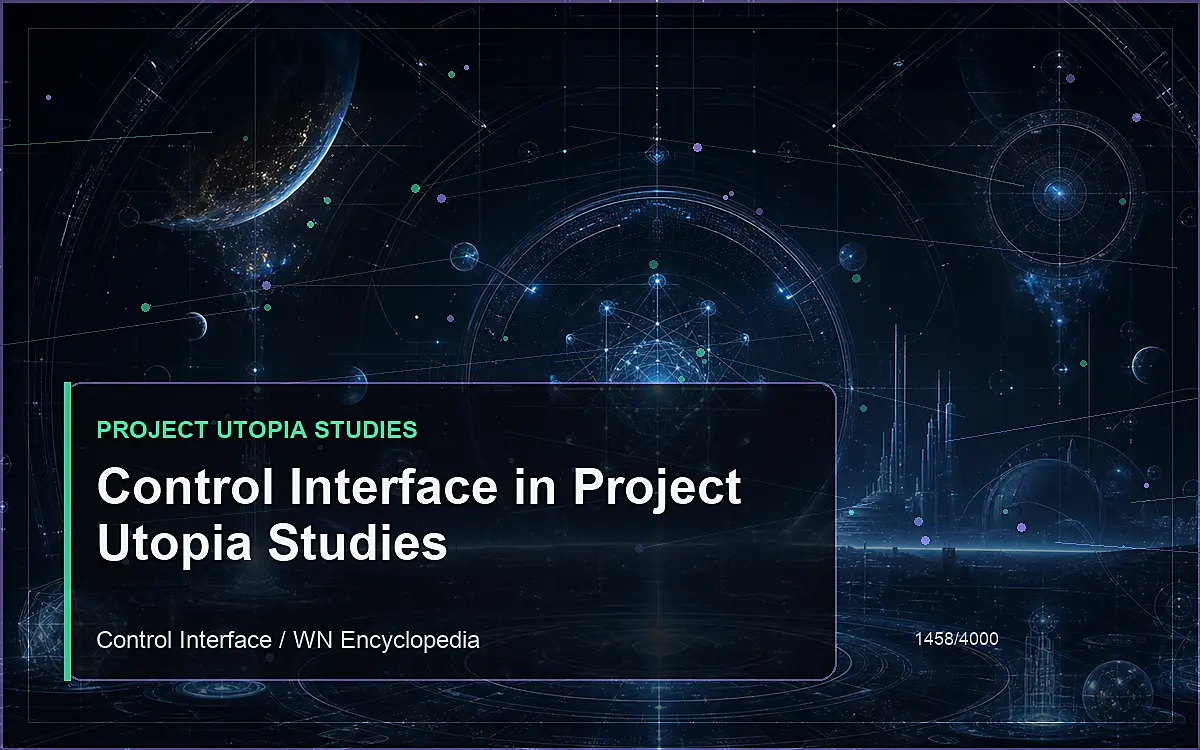 PROJECT UTOPIA STUDIES

Control Interface in Project Utopia Studies

Control Interface / WN Encyclopedia

1458/4000